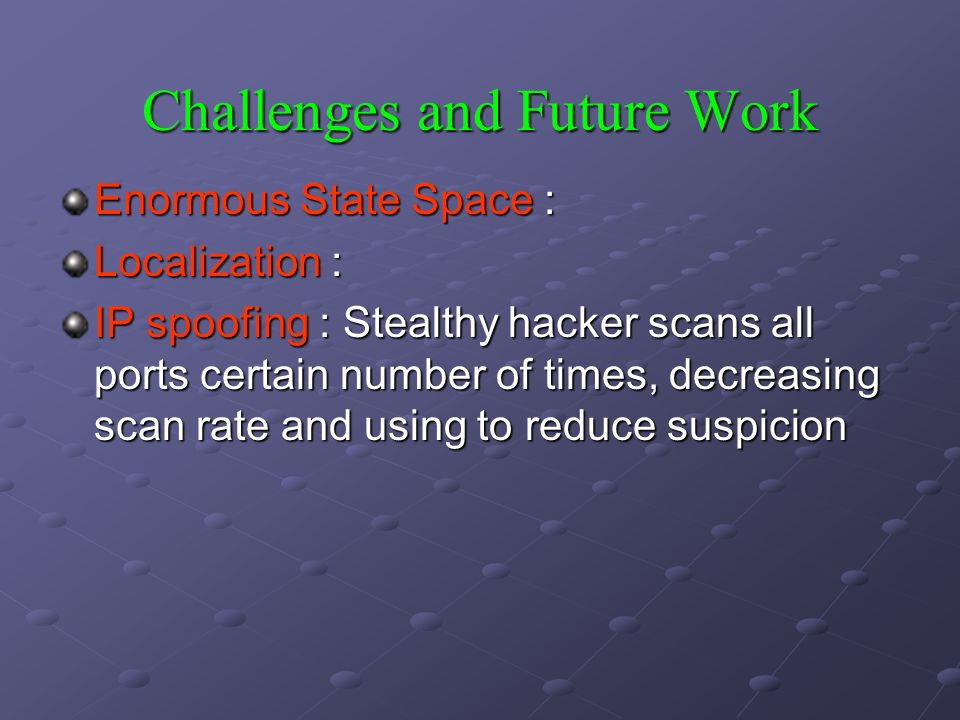 Challenges and Future Work

Enormous State Space :

Localization :

IP spoofing : Stealthy hacker scans all ports certain number of times, decreasing scan rate and using to reduce suspicion